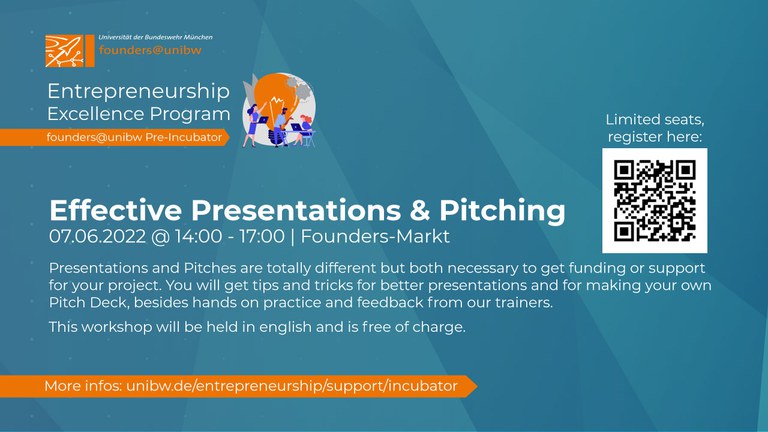 Universität der Bundeswehr München
founders@unibw

Entrepreneurship Excellence Program
founders@unibw Pre-Incubator

Limited seats, register here:

Effective Presentations & Pitching
07.06.2022 @ 14:00 - 17:00 | Founders-Markt

Presentations and Pitches are totally different but both necessary to get funding or support for your project. You will get tips and tricks for better presentations and for making your own Pitch Deck, besides hands on practice and feedback from our trainers.

This workshop will be held in english and is free of charge.

More infos: unibw.de/entrepreneurship/support/incubator